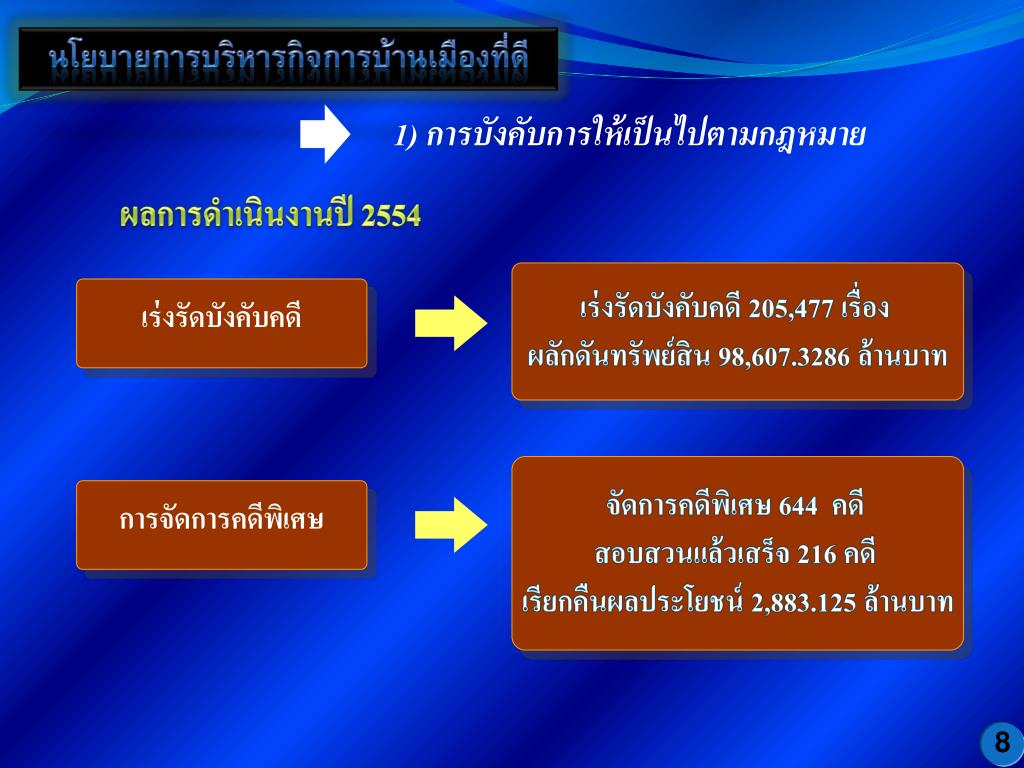 นโยบายการบริหารกิจการบ้านเมืองที่ดี

1) การบังคับการให้เป็นไปตามกฎหมาย

ผลการดำเนินงานปี 2554

เร่งรัดบังคับคดี

เร่งรัดบังคับคดี 205,477 เรื่อง
ผลักดันทรัพย์สิน 98,607.3286 ล้านบาท

การจัดการคดีพิเศษ

จัดการคดีพิเศษ 644 คดี
สอบสวนแล้วเสร็จ 216 คดี
เรียกคืนผลประโยชน์ 2,883.125 ล้านบาท

8